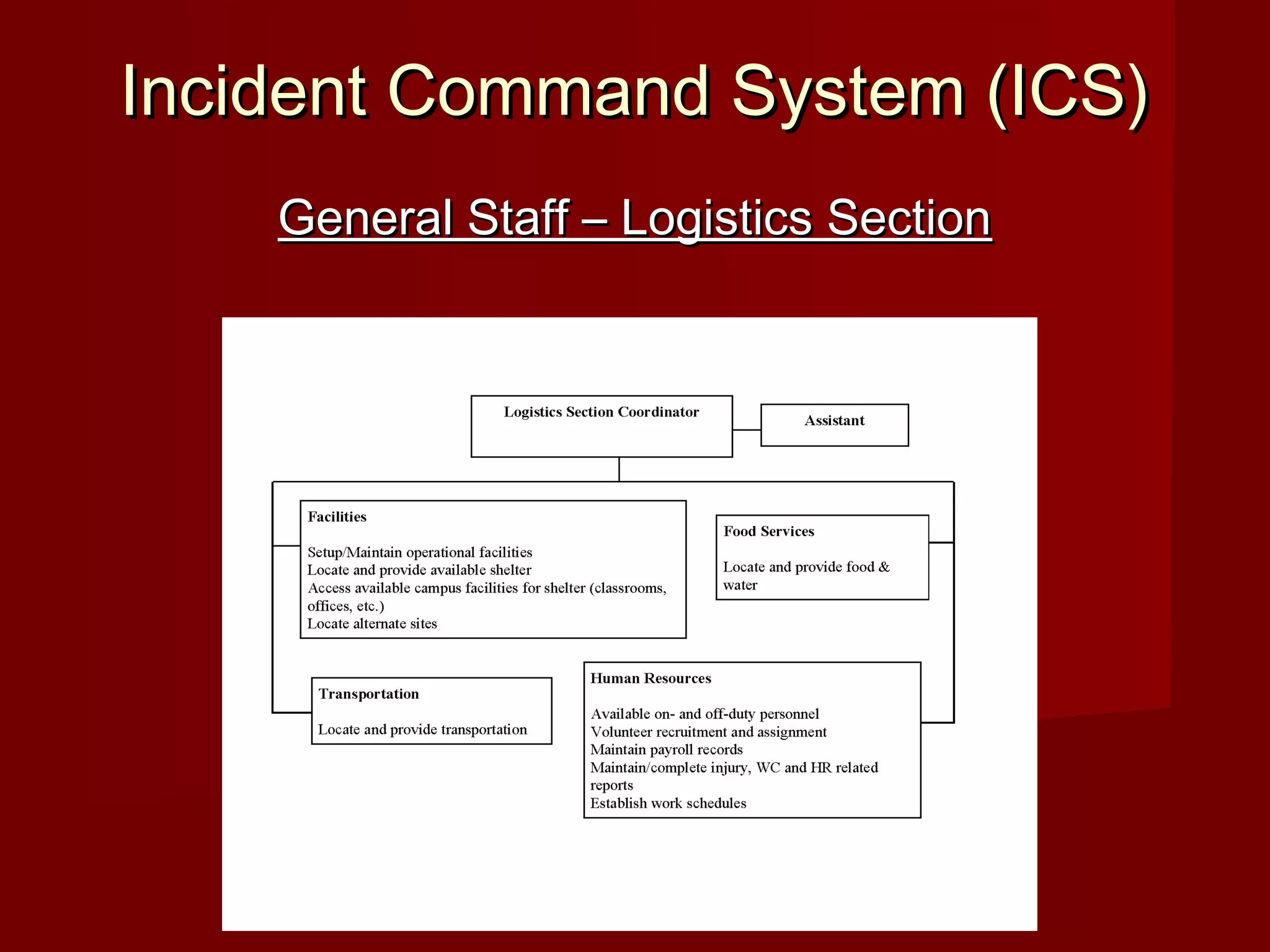 Incident Command System (ICS)

General Staff – Logistics Section

Logistics Section Coordinator

Assistant

Facilities

Setup/Maintain operational facilities
Locate and provide available shelter
Access available campus facilities for shelter (classrooms, offices, etc.)
Locate alternate sites

Food Services

Locate and provide food & water

Transportation

Locate and provide transportation

Human Resources

Available on- and off-duty personnel
Volunteer recruitment and assignment
Maintain payroll records
Maintain/complete injury, WC and HR related reports
Establish work schedules